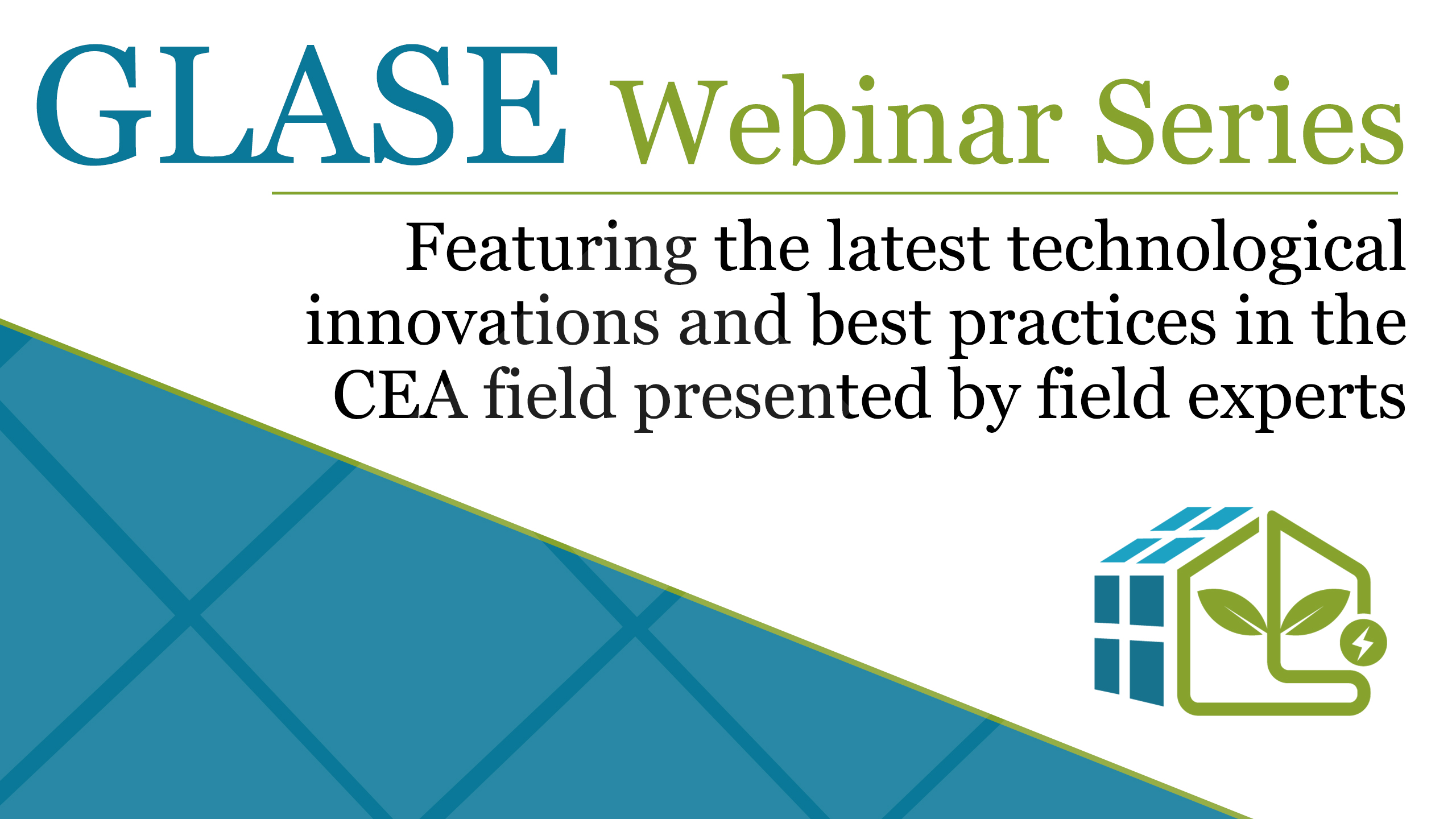 GLASE Webinar Series

Featuring the latest technological innovations and best practices in the CEA field presented by field experts